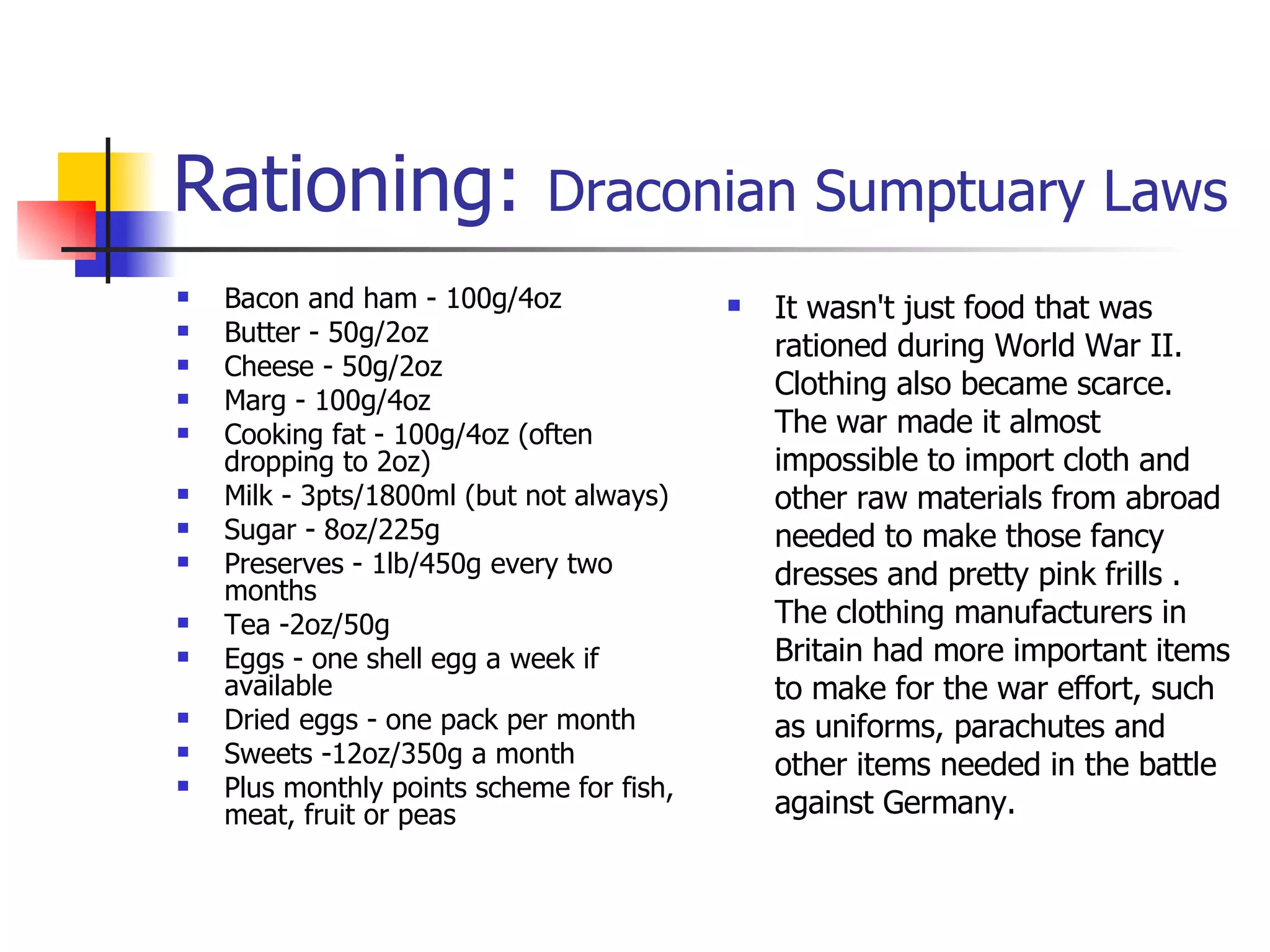 Rationing: Draconian Sumptuary Laws

- Bacon and ham - 100g/4oz
- Butter - 50g/2oz
- Cheese - 50g/2oz
- Marg - 100g/4oz
- Cooking fat - 100g/4oz (often dropping to 2oz)
- Milk - 3pts/1800ml (but not always)
- Sugar - 8oz/225g
- Preserves - 1lb/450g every two months
- Tea -2oz/50g
- Eggs - one shell egg a week if available
- Dried eggs - one pack per month
- Sweets -12oz/350g a month
- Plus monthly points scheme for fish, meat, fruit or peas

- It wasn't just food that was rationed during World War II. Clothing also became scarce. The war made it almost impossible to import cloth and other raw materials from abroad needed to make those fancy dresses and pretty pink frills . The clothing manufacturers in Britain had more important items to make for the war effort, such as uniforms, parachutes and other items needed in the battle against Germany.